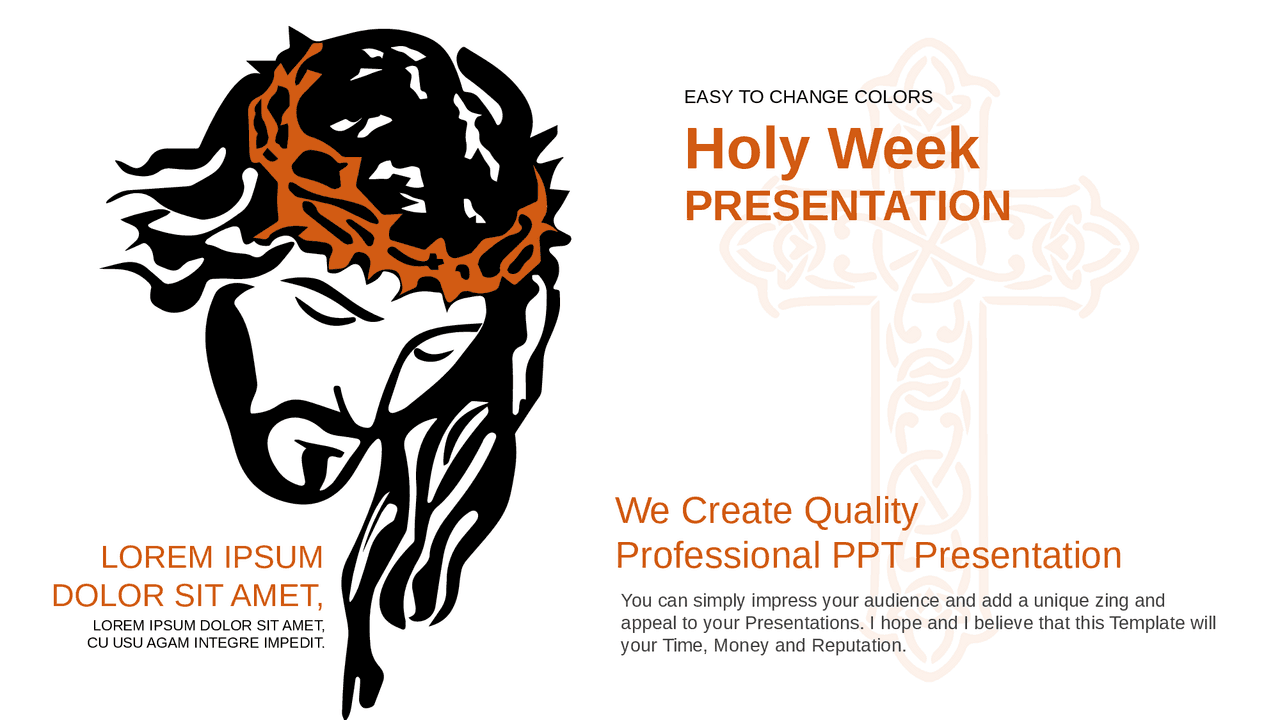 EASY TO CHANGE COLORS

Holy Week
PRESENTATION

LOREM IPSUM
DOLOR SIT AMET,

LOREM IPSUM DOLOR SIT AMET,
CU USU AGAM INTEGRE IMPEDIT.

We Create Quality
Professional PPT Presentation

You can simply impress your audience and add a unique zing and appeal to your Presentations. I hope and I believe that this Template will your Time, Money and Reputation.